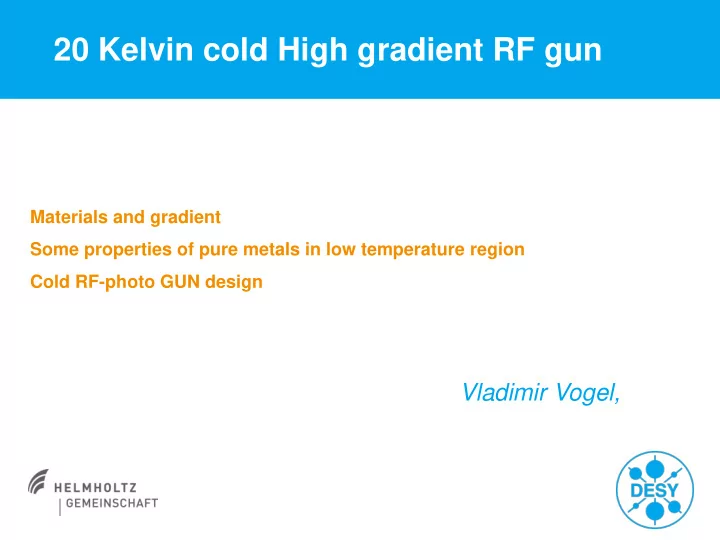 20 Kelvin cold High gradient RF gun

Materials and gradient

Some properties of pure metals in low temperature region

Cold RF-photo GUN design

Vladimir Vogel,

HELMHOLTZ
GEMEINSCHAFT

DESY